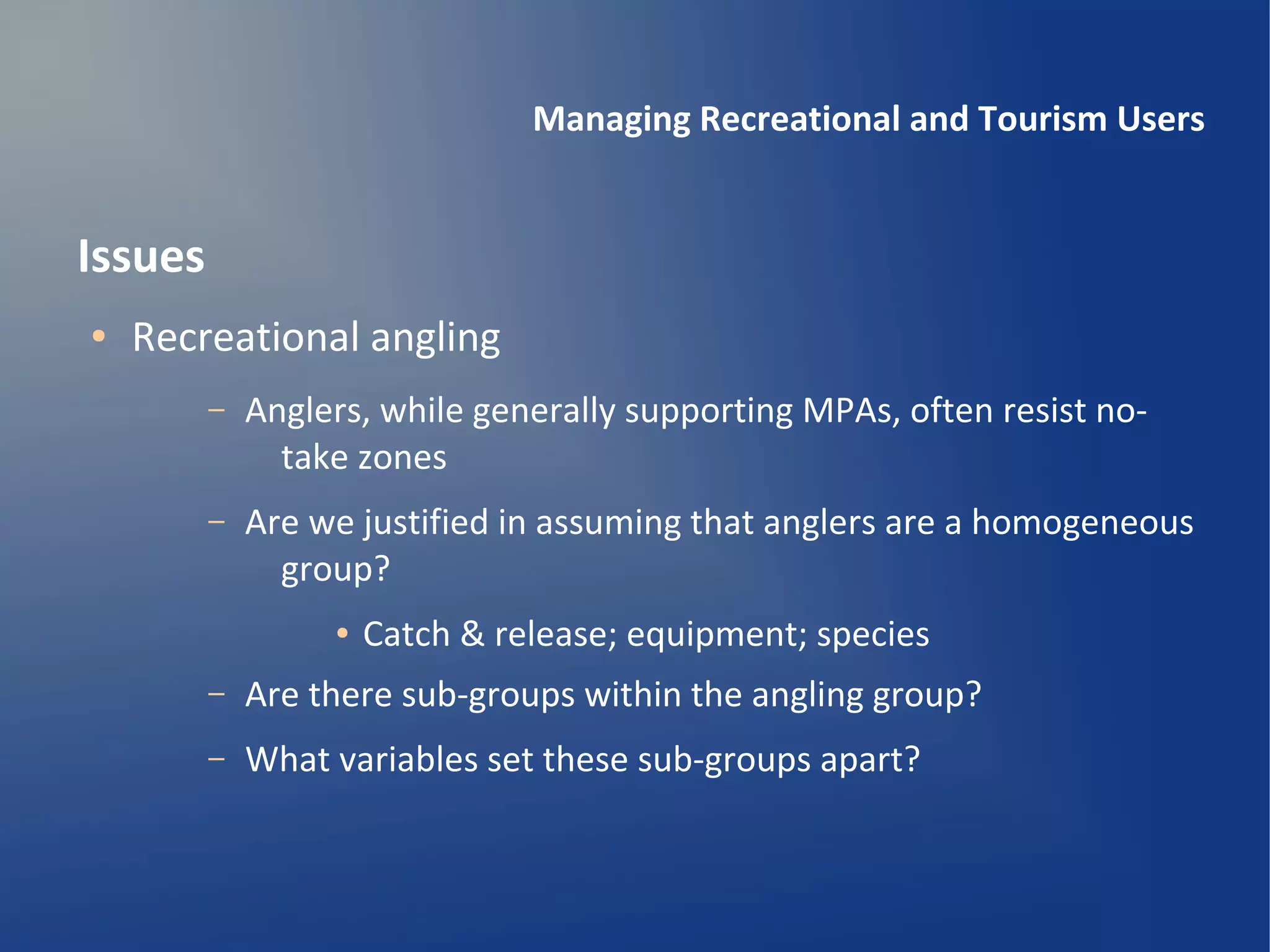 Managing Recreational and Tourism Users

Issues

• Recreational angling

– Anglers, while generally supporting MPAs, often resist no-take zones

– Are we justified in assuming that anglers are a homogeneous group?

• Catch & release; equipment; species

– Are there sub-groups within the angling group?

– What variables set these sub-groups apart?